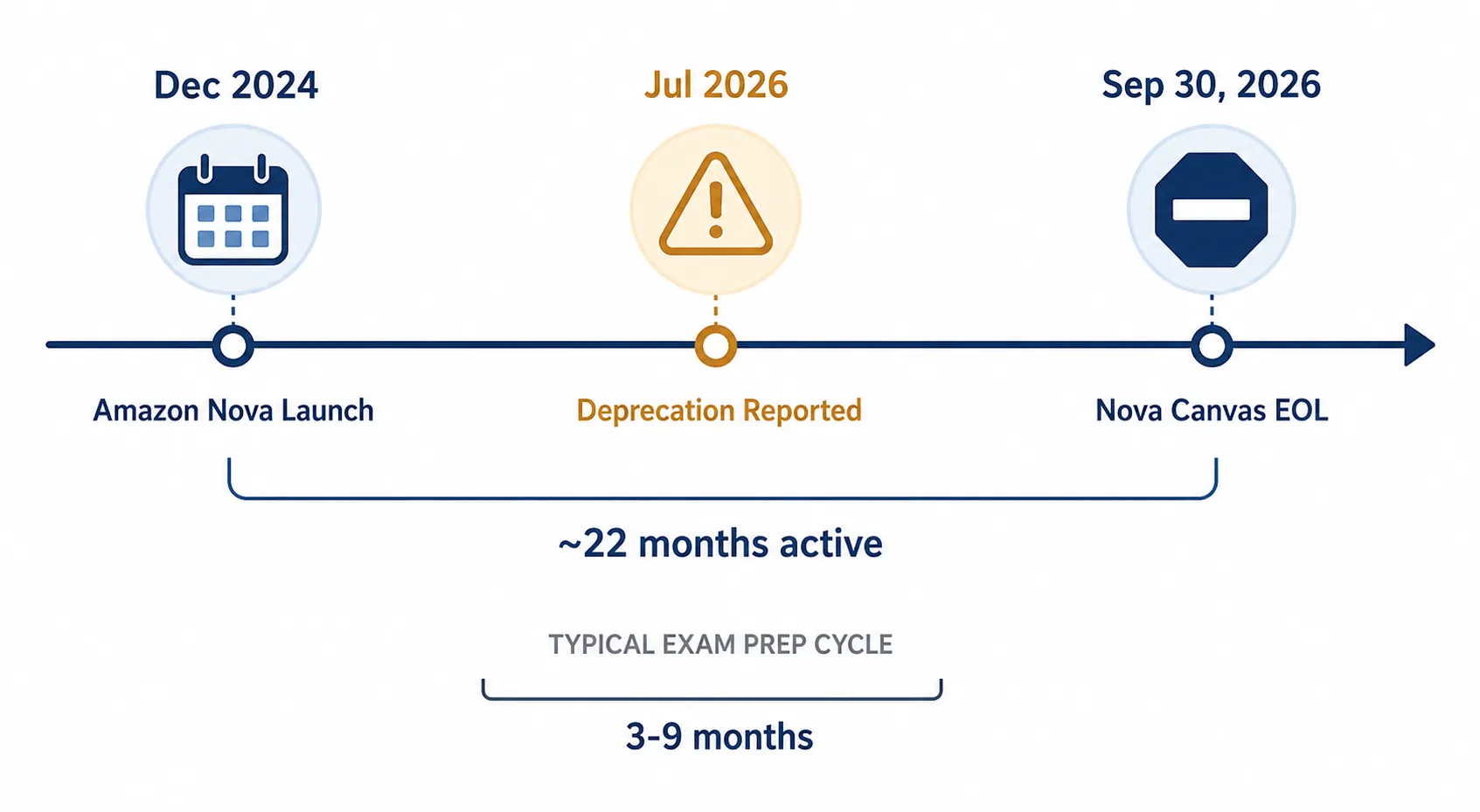 Dec 2024

Jul 2026

Sep 30, 2026

Amazon Nova Launch

Deprecation Reported

Nova Canvas EOL

~22 months active

TYPICAL EXAM PREP CYCLE

3-9 months